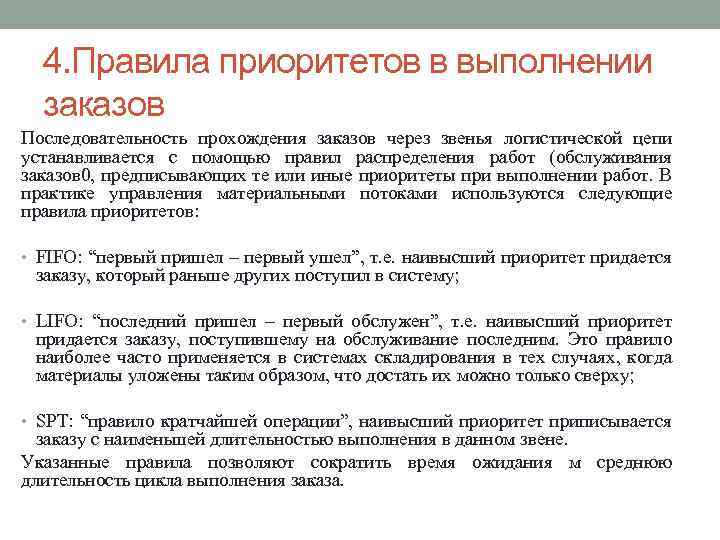 4.Правила приоритетов в выполнении заказов

Последовательность прохождения заказов через звенья логистической цепи устанавливается с помощью правил распределения работ (обслуживания заказов0, предписывающих те или иные приоритеты при выполнении работ. В практике управления материальными потоками используются следующие правила приоритетов:

• FIFO: “первый пришел – первый ушел”, т.е. наивысший приоритет придается заказу, который раньше других поступил в систему;

• LIFO: “последний пришел – первый обслужен”, т.е. наивысший приоритет придается заказу, поступившему на обслуживание последним. Это правило наиболее часто применяется в системах складирования в тех случаях, когда материалы уложены таким образом, что достать их можно только сверху;

• SPT: “правило кратчайшей операции”, наивысший приоритет приписывается заказу с наименьшей длительностью выполнения в данном звене.

Указанные правила позволяют сократить время ожидания м среднюю длительность цикла выполнения заказа.